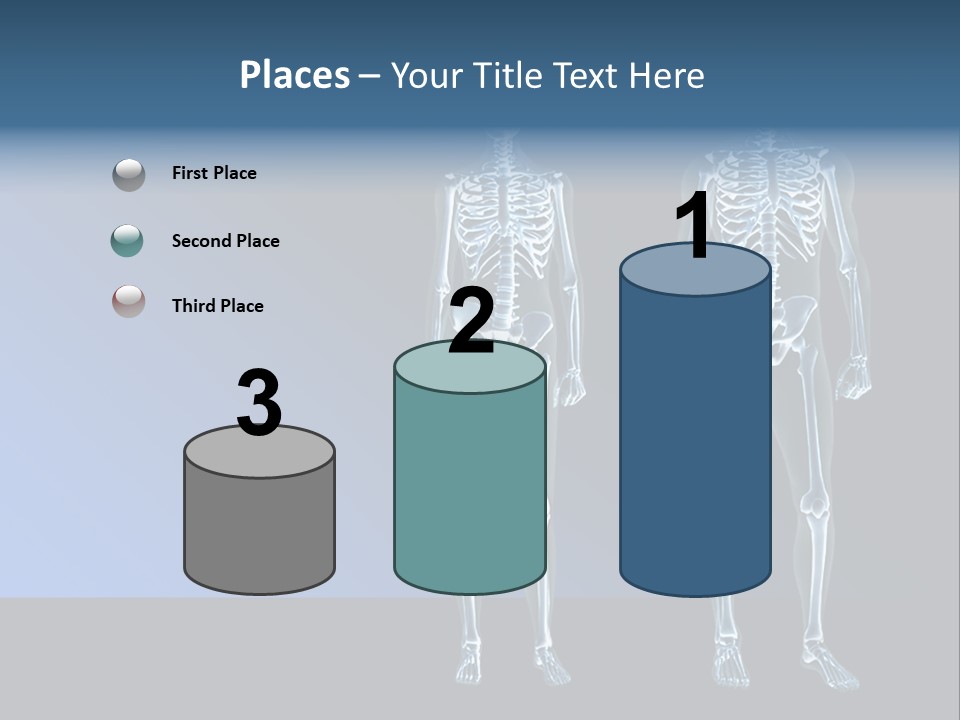 Places – Your Title Text Here

First Place

Second Place

Third Place

3

2

1